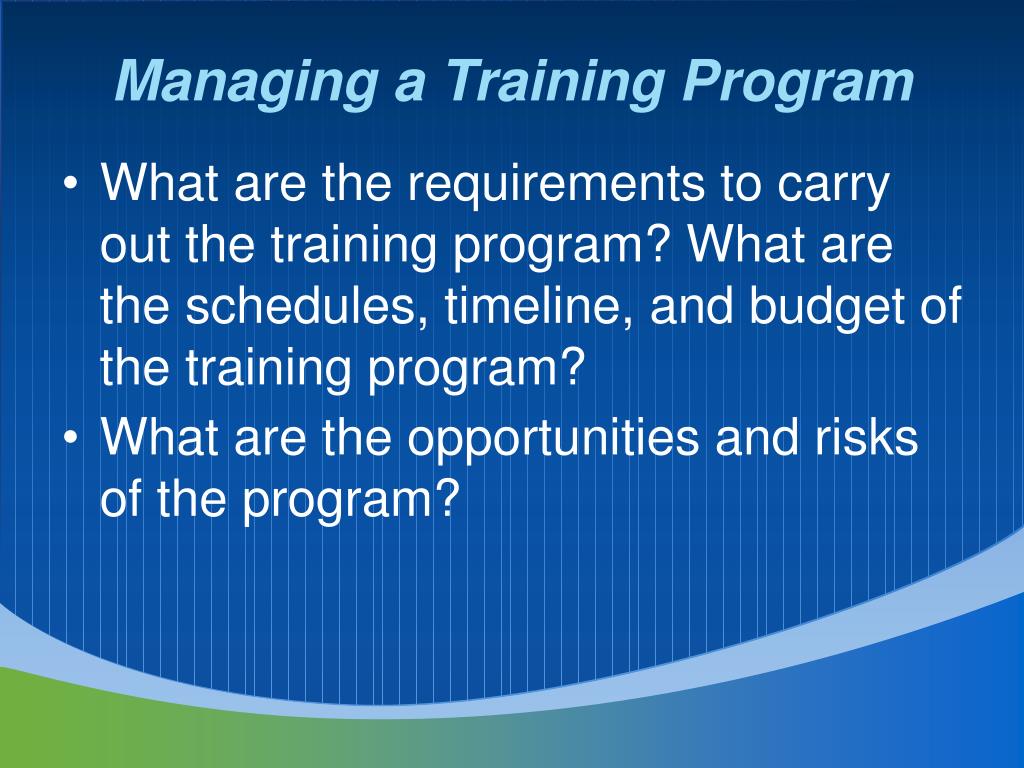 Managing a Training Program

• What are the requirements to carry out the training program? What are the schedules, timeline, and budget of the training program?
• What are the opportunities and risks of the program?